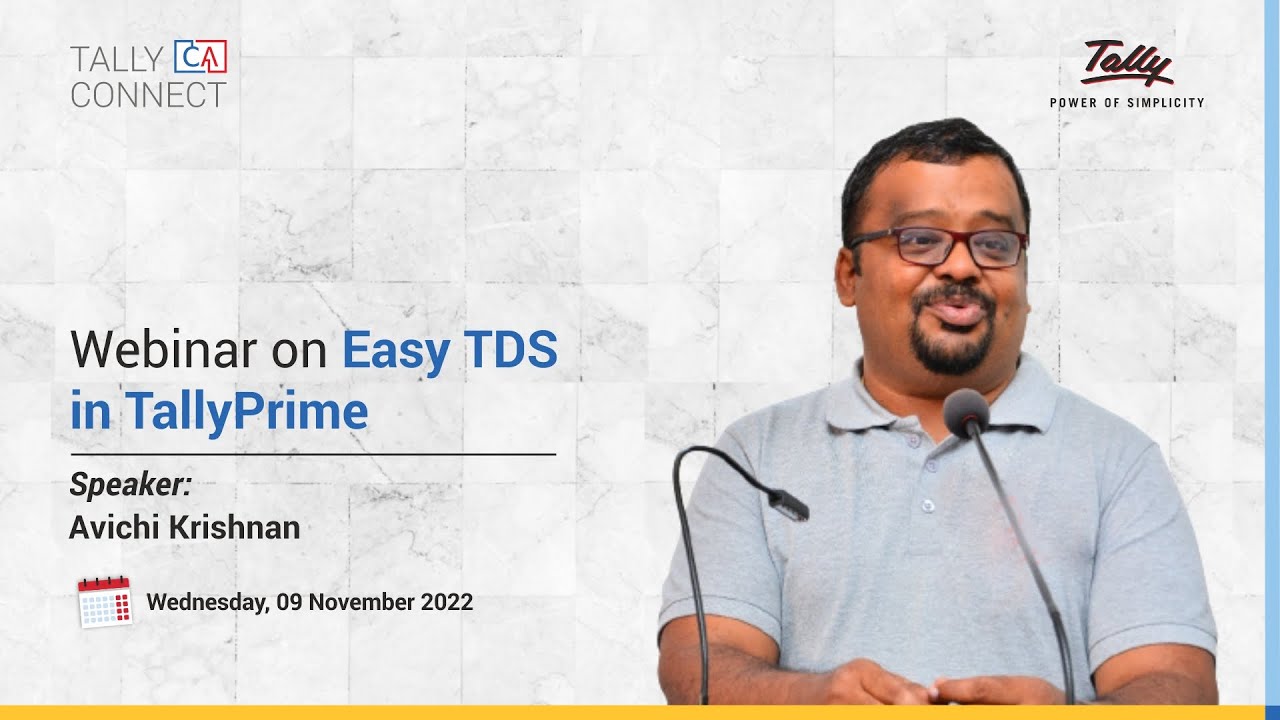 TALLY CA
CONNECT

Tally
POWER OF SIMPLICITY

Webinar on Easy TDS in TallyPrime

Speaker:
Avichi Krishnan

Wednesday, 09 November 2022